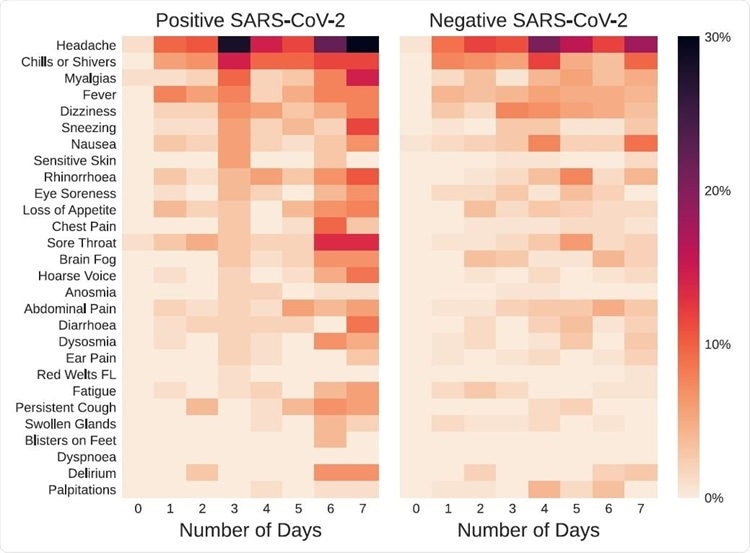 Positive SARS-CoV-2

Negative SARS-CoV-2

Headache
Chills or Shivers
Myalgias
Fever
Dizziness
Sneezing
Nausea
Sensitive Skin
Rhinorrhoea
Eye Soreness
Loss of Appetite
Chest Pain
Sore Throat
Brain Fog
Hoarse Voice
Anosmia
Abdominal Pain
Diarrhoea
Dysosmia
Ear Pain
Red Welts FL
Fatigue
Persistent Cough
Swollen Glands
Blisters on Feet
Dyspnoea
Delirium
Palpitations

0 1 2 3 4 5 6 7
Number of Days

0 1 2 3 4 5 6 7
Number of Days

30%
20%
10%
0%